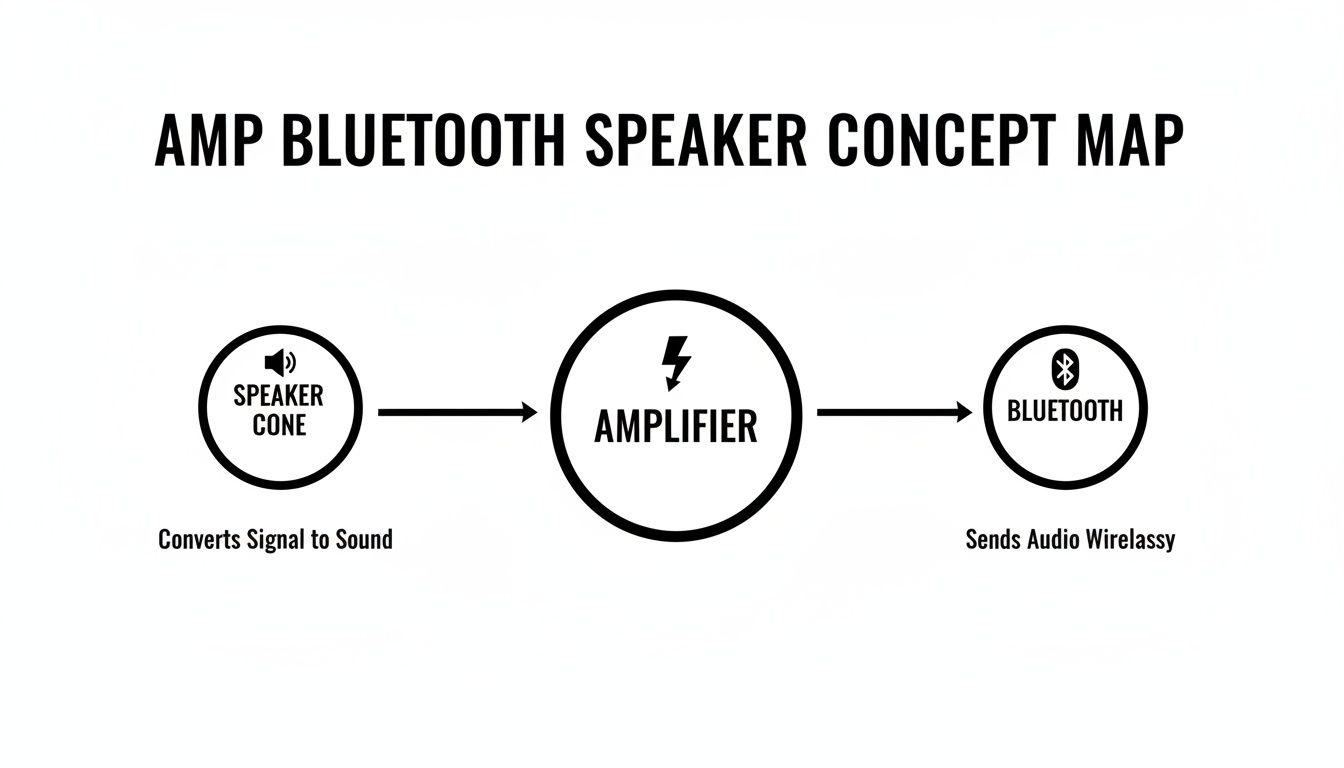 AMP BLUETOOTH SPEAKER CONCEPT MAP

SPEAKER CONE

AMPLIFIER

BLUETOOTH

Converts Signal to Sound

Sends Audio Wirelassy